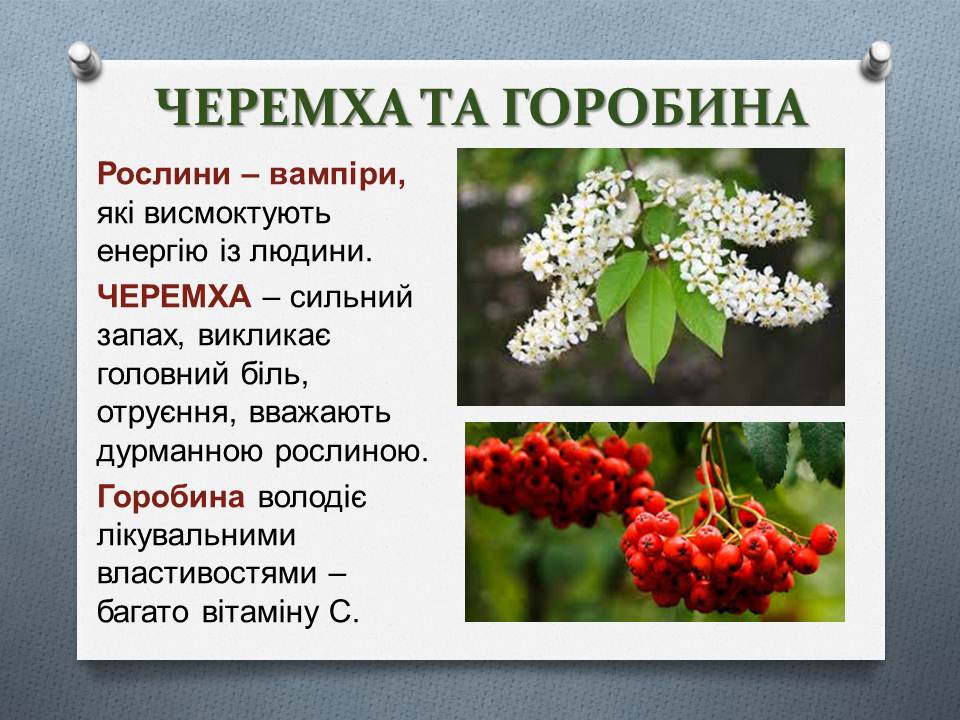 ЧЕРЕМХА ТА ГОРОБИНА

Рослини – вампіри, які висмоктують енергію із людини.

ЧЕРЕМХА – сильний запах, викликає головний біль, отруєння, вважають дурманною рослиною.

Горобина володіє лікувальними властивостями – багато вітаміну С.